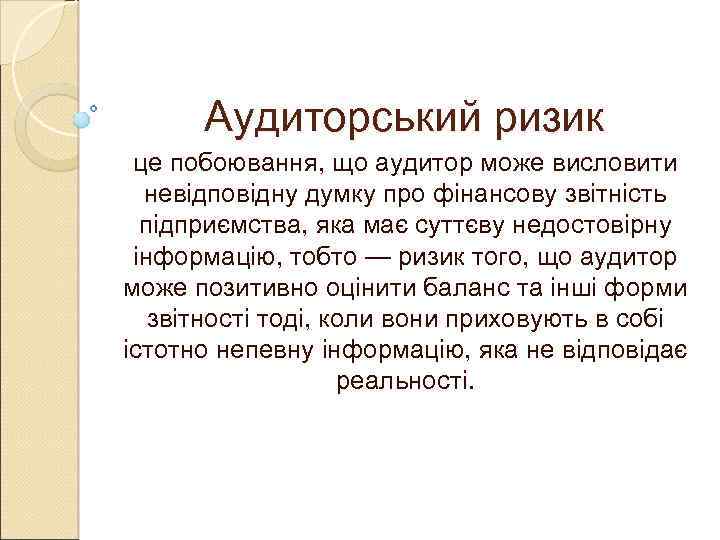 Аудиторський ризик

це побоювання, що аудитор може висловити невідповідну думку про фінансову звітність підприємства, яка має суттєву недостовірну інформацію, тобто — ризик того, що аудитор може позитивно оцінити баланс та інші форми звітності тоді, коли вони приховують в собі істотно непевну інформацію, яка не відповідає реальності.